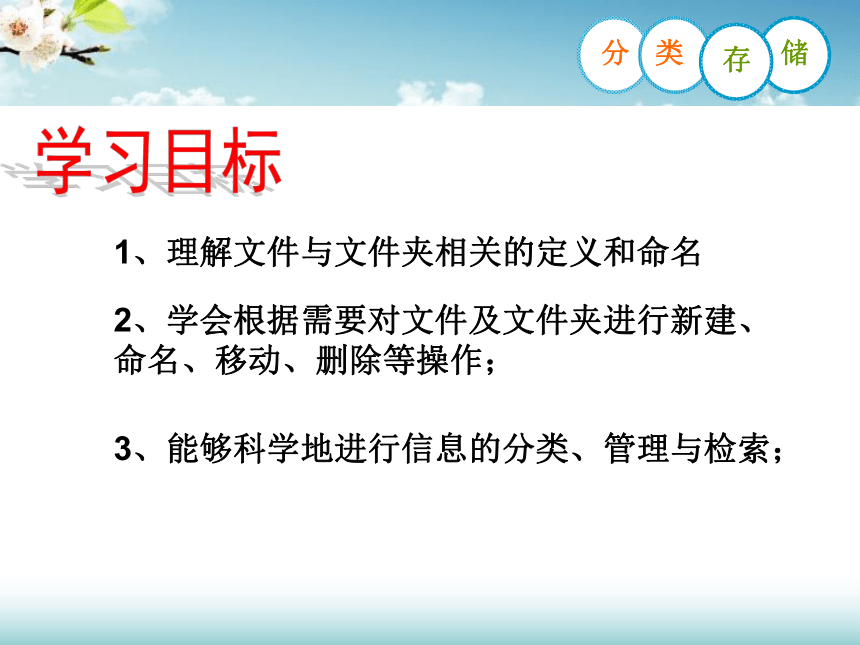 分 类 存 储

学习目标

1、理解文件与文件夹相关的定义和命名

2、学会根据需要对文件及文件夹进行新建、命名、移动、删除等操作；

3、能够科学地进行信息的分类、管理与检索；